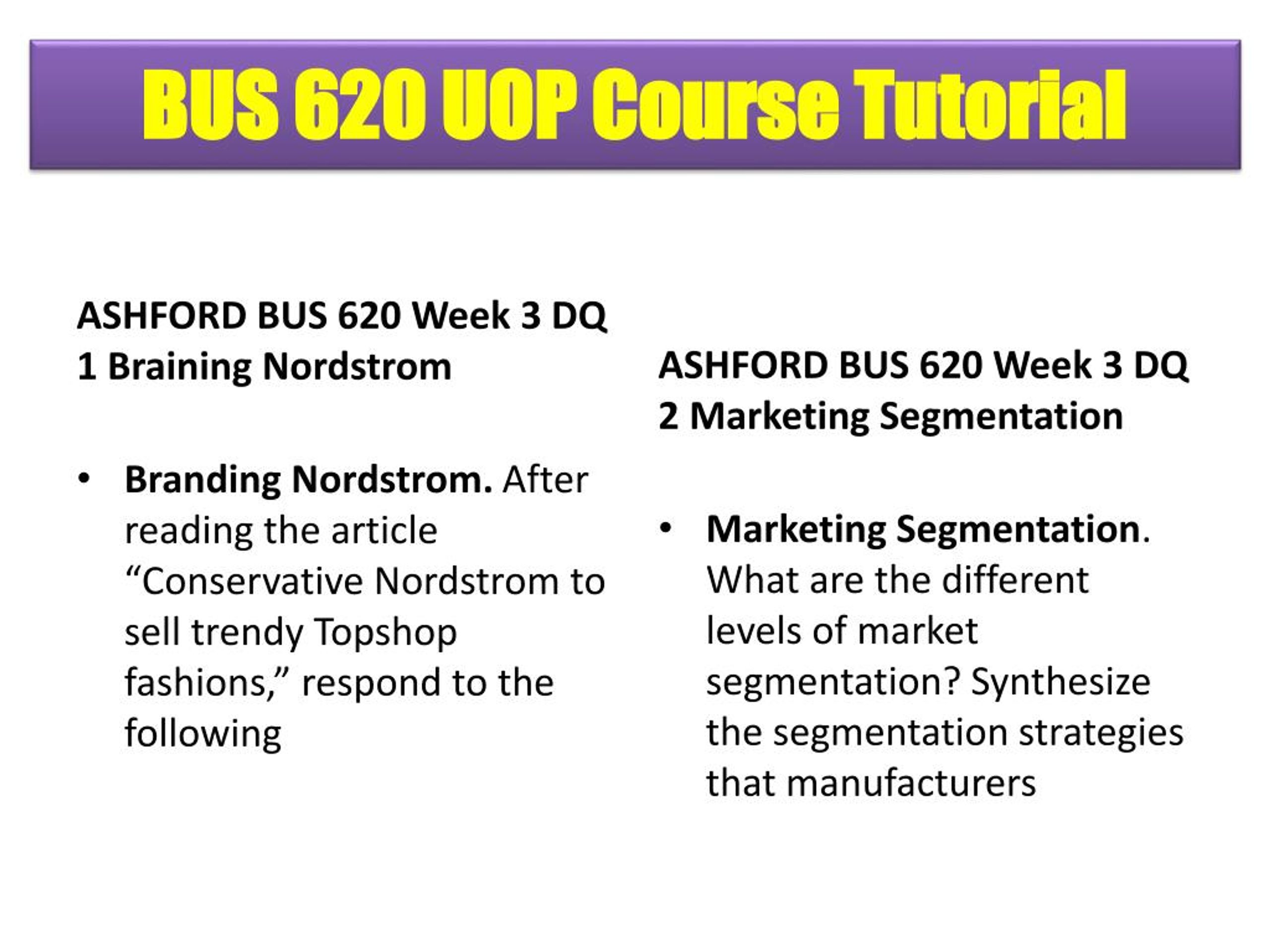 BUS 620 UOP Course Tutorial

ASHFORD BUS 620 Week 3 DQ 1 Braining Nordstrom

• Branding Nordstrom. After reading the article “Conservative Nordstrom to sell trendy Topshop fashions,” respond to the following

ASHFORD BUS 620 Week 3 DQ 2 Marketing Segmentation

• Marketing Segmentation. What are the different levels of market segmentation? Synthesize the segmentation strategies that manufacturers